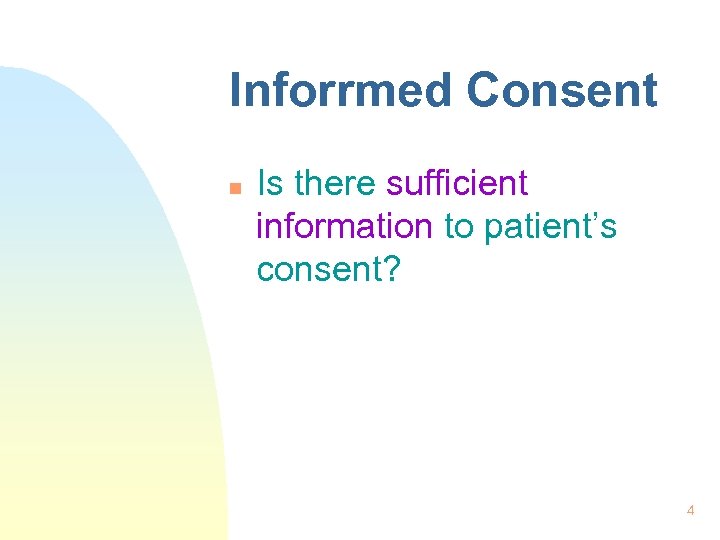 Inforrmed Consent

Is there sufficient information to patient’s consent?

4